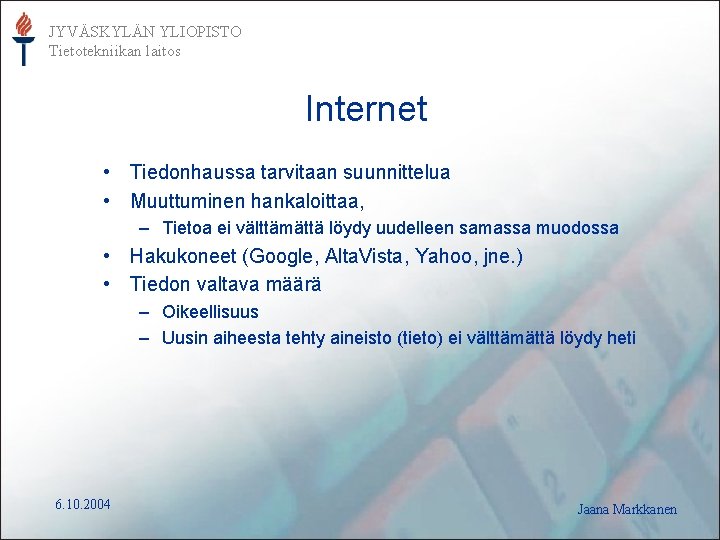 JYVÄSKYLÄN YLIOPISTO
Tietotekniikan laitos

Internet

• Tiedonhaussa tarvitaan suunnittelua
• Muuttuminen hankaloittaa,
– Tietoa ei välttämättä löydy uudelleen samassa muodossa
• Hakukoneet (Google, AltaVista, Yahoo, jne.)
• Tiedon valtava määrä
– Oikeellisuus
– Uusin aiheesta tehty aineisto (tieto) ei välttämättä löydy heti

6.10.2004

Jaana Markkanen